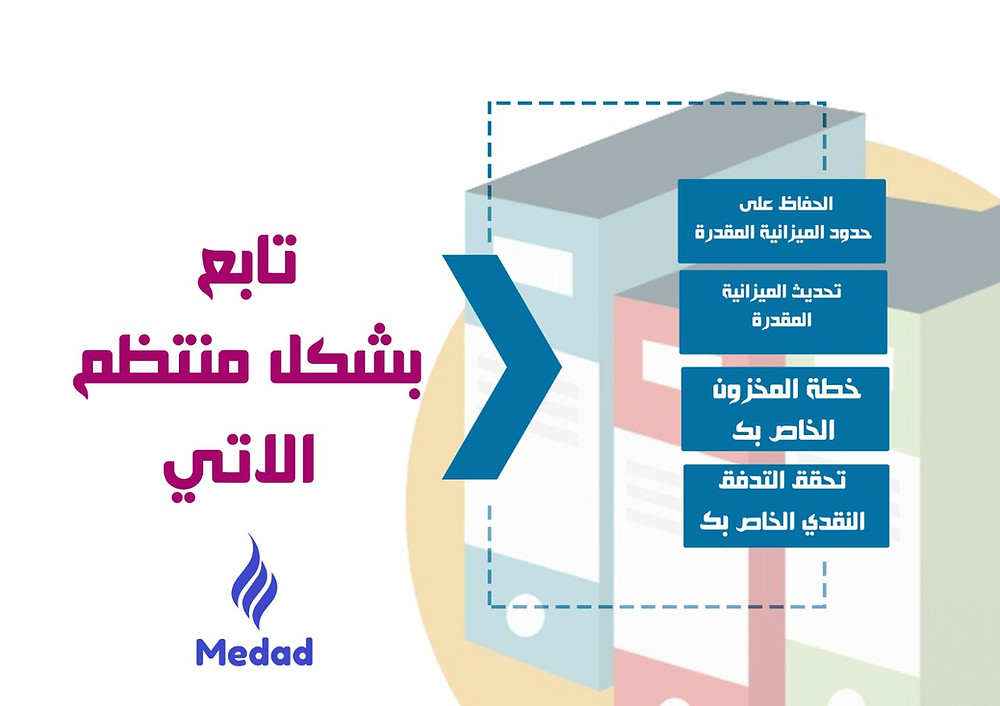 تابع
بشكل منتظم
الاتي

Medad

الحفاظ على
حدود الميزانية المقدرة

تحديث الميزانية
المقدرة

خطة المخزون
الخاص بك

تحقق التدفق
النقدي الخاص بك